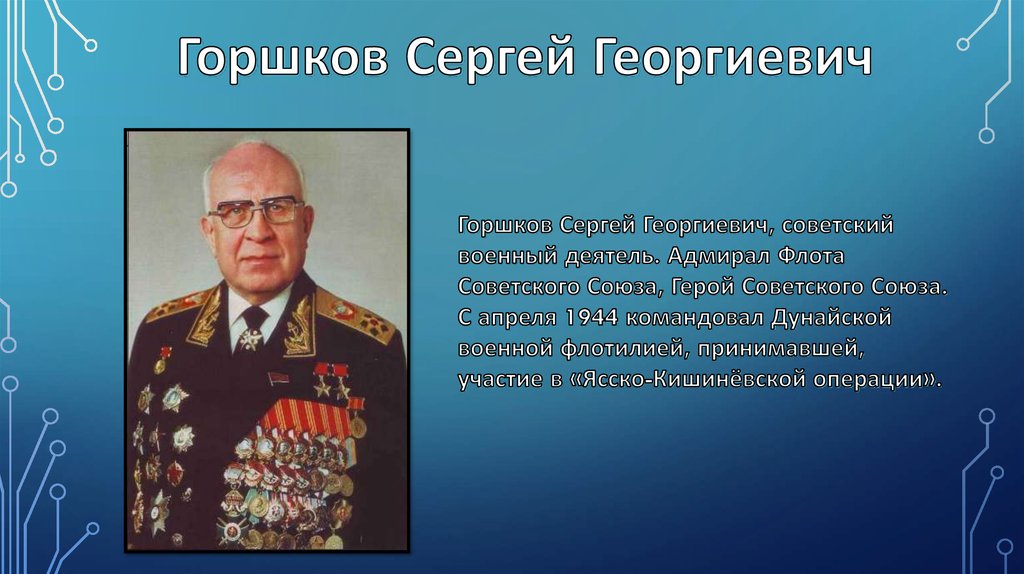 Горшков Сергей Георгиевич

Горшков Сергей Георгиевич, советский военный деятель. Адмирал Флота Советского Союза, Герой Советского Союза. С апреля 1944 командовал Дунайской военной флотилией, принимавшей, участие в «Ясско-Кишинёвской операции».